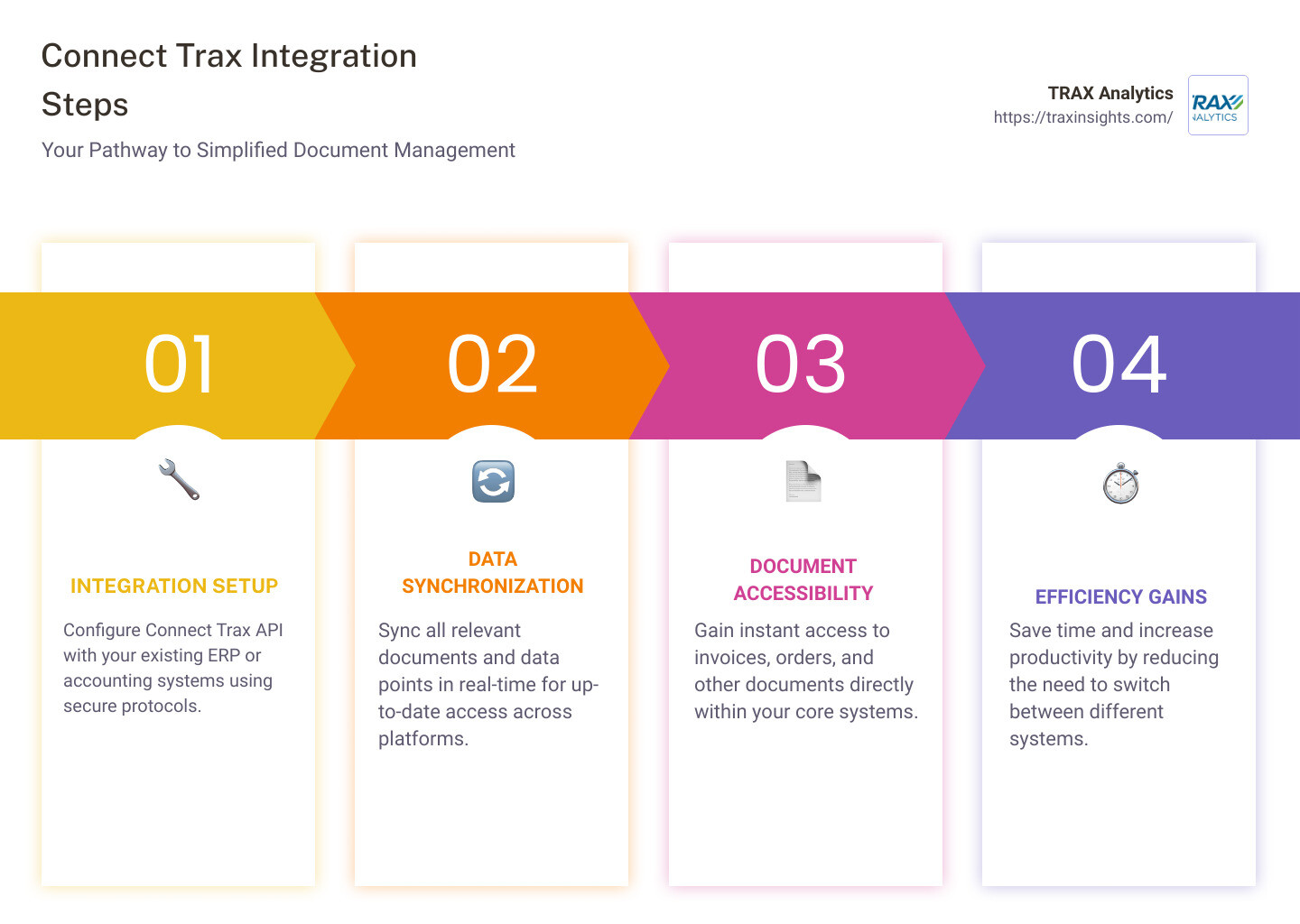 Connect Trax Integration Steps

Your Pathway to Simplified Document Management

TRAX Analytics
https://traxinsights.com/

RAX
NALYTICS

01

INTEGRATION SETUP

Configure Connect Trax API with your existing ERP or accounting systems using secure protocols.

02

DATA SYNCHRONIZATION

Sync all relevant documents and data points in real-time for up-to-date access across platforms.

03

DOCUMENT ACCESSIBILITY

Gain instant access to invoices, orders, and other documents directly within your core systems.

04

EFFICIENCY GAINS

Save time and increase productivity by reducing the need to switch between different systems.